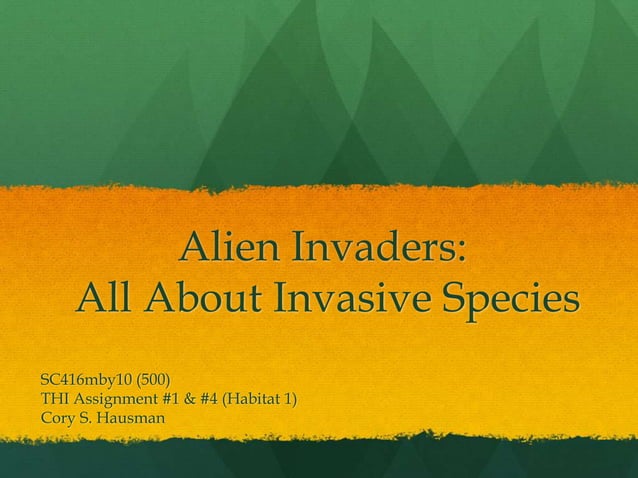 Alien Invaders:
All About Invasive Species

SC416mby10 (500)
THI Assignment #1 & #4 (Habitat 1)
Cory S. Hausman